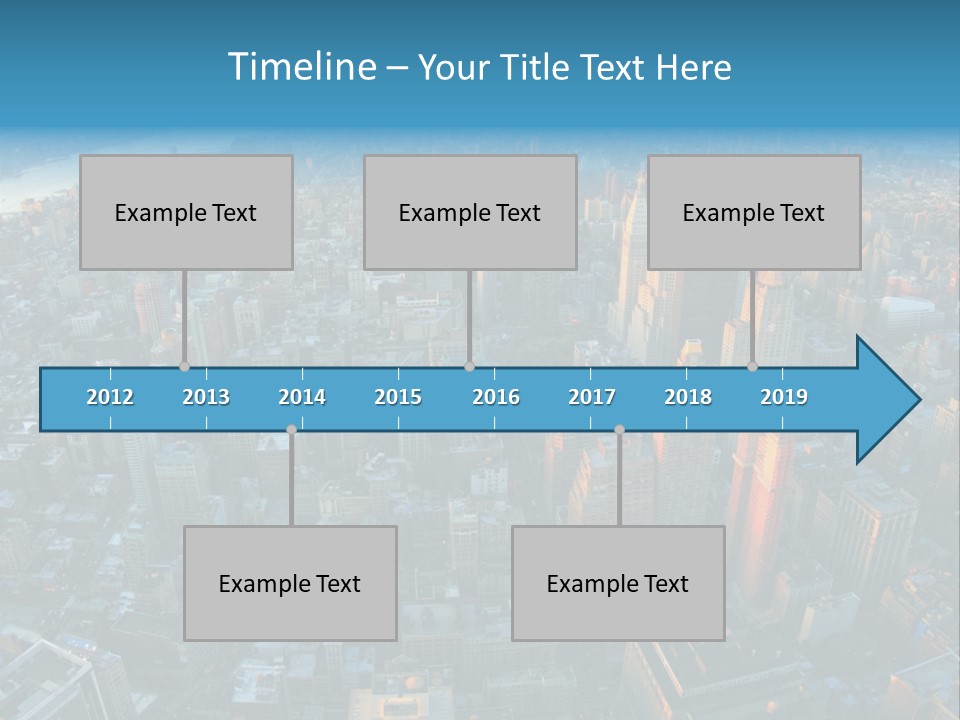 Timeline – Your Title Text Here

Example Text

Example Text

Example Text

2012 2013 2014 2015 2016 2017 2018 2019

Example Text

Example Text